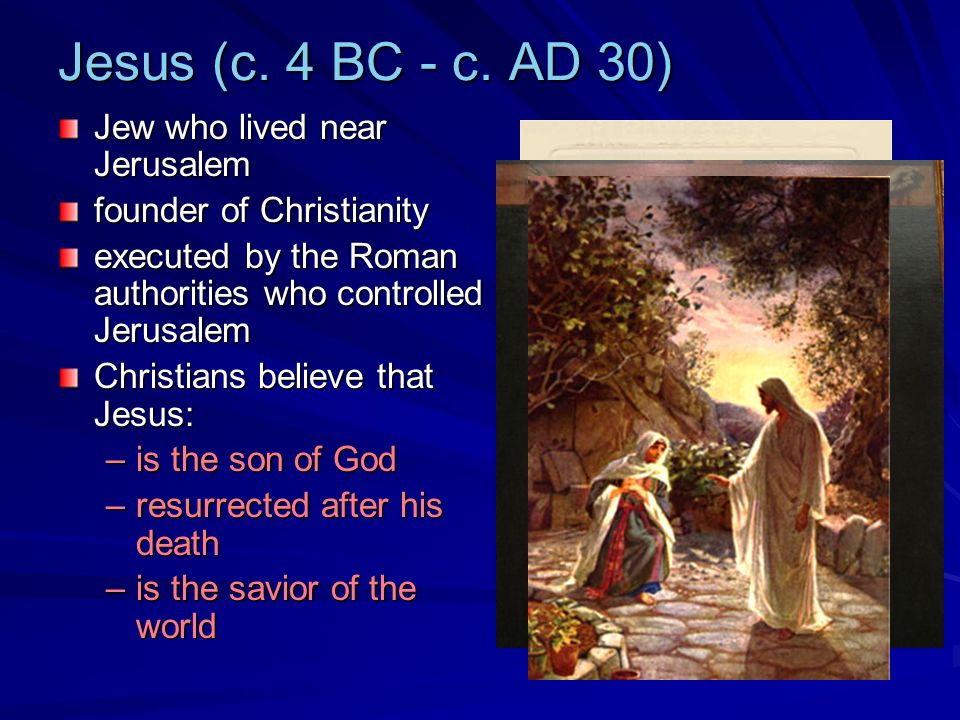 Jesus (c. 4 BC - c. AD 30)

Jew who lived near Jerusalem

founder of Christianity

executed by the Roman authorities who controlled Jerusalem

Christians believe that Jesus:

– is the son of God

– resurrected after his death

– is the savior of the world